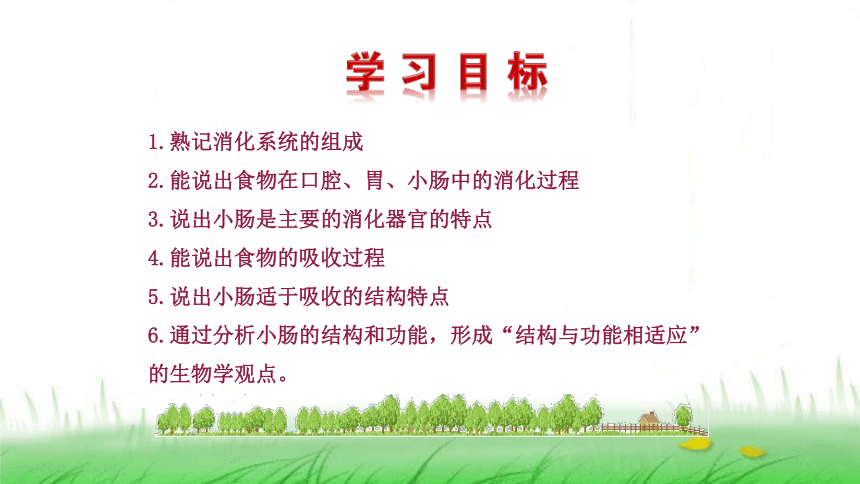 学习目标

1.熟记消化系统的组成
2.能说出食物在口腔、胃、小肠中的消化过程
3.说出小肠是主要的消化器官的特点
4.能说出食物的吸收过程
5.说出小肠适于吸收的结构特点
6.通过分析小肠的结构和功能，形成“结构与功能相适应”的生物学观点。